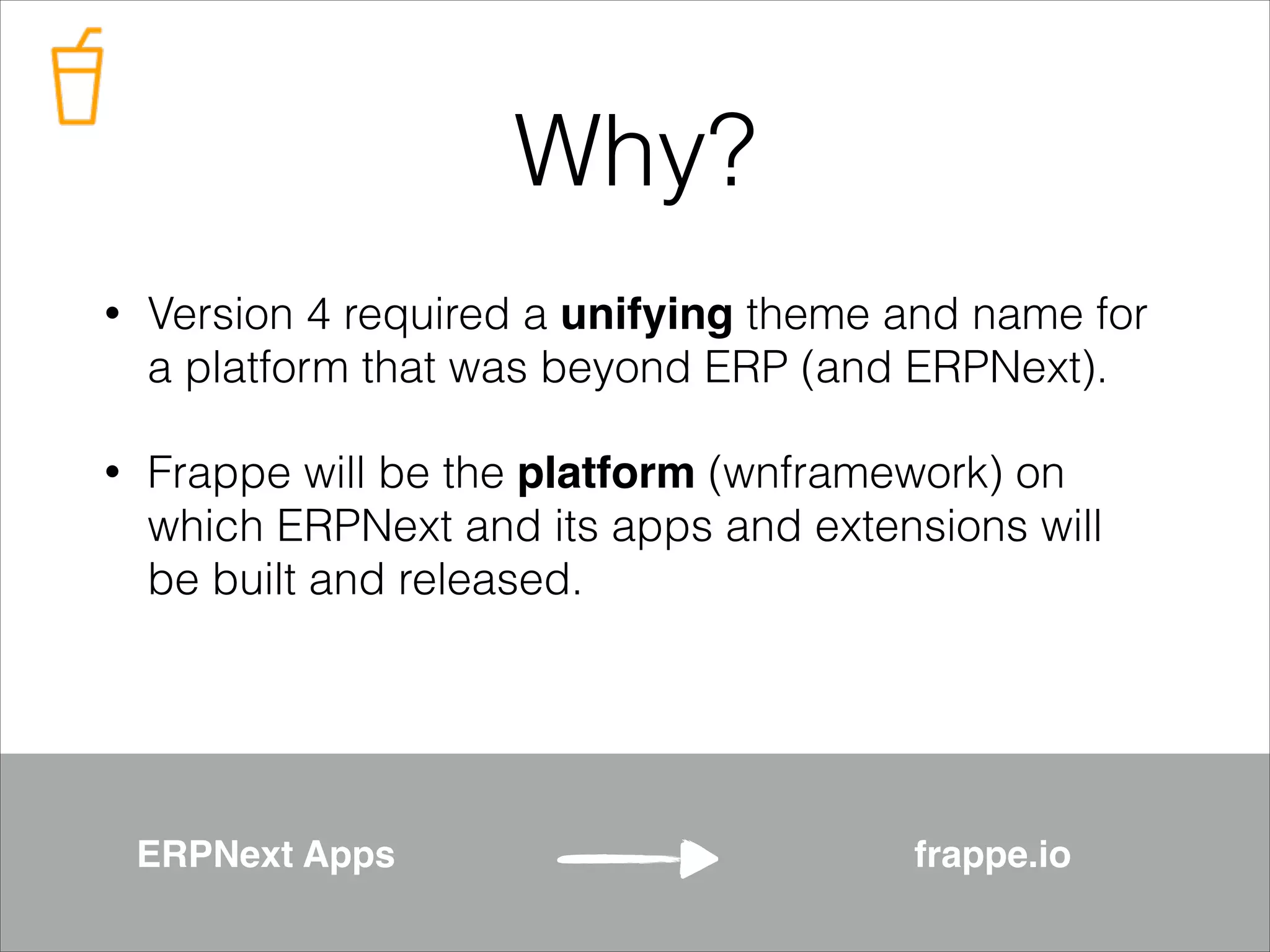 Why?

• Version 4 required a **unifying** theme and name for a platform that was beyond ERP (and ERPNext).

• Frappe will be the **platform** (wnframework) on which ERPNext and its apps and extensions will be built and released.

ERPNext Apps

frappe.io